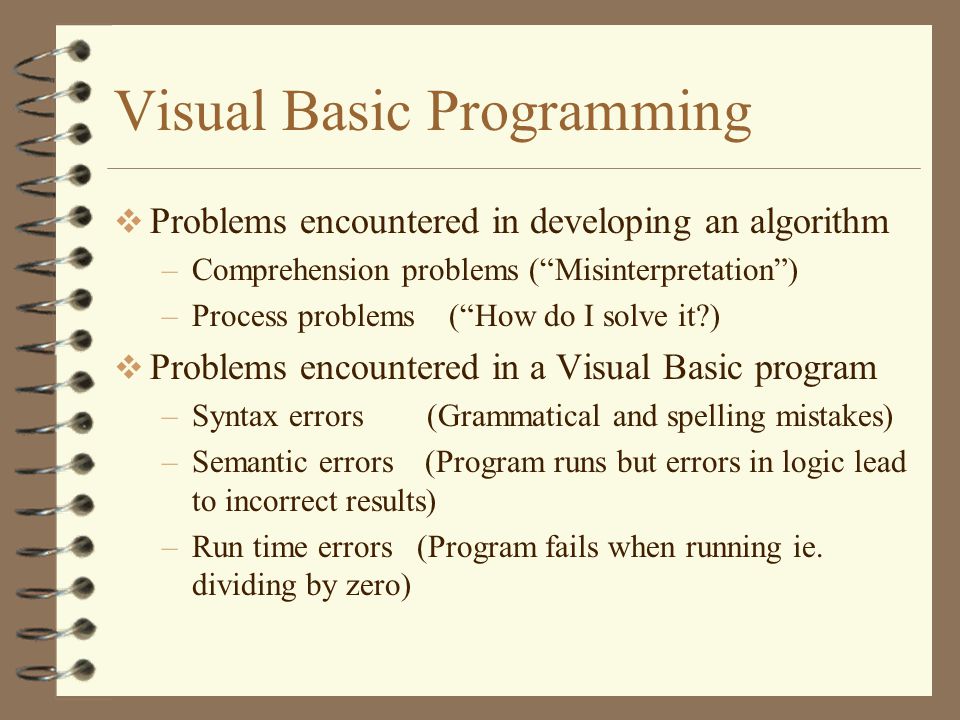 Visual Basic Programming

❖ Problems encountered in developing an algorithm
– Comprehension problems (“Misinterpretation”)
– Process problems (“How do I solve it?)

❖ Problems encountered in a Visual Basic program
– Syntax errors (Grammatical and spelling mistakes)
– Semantic errors (Program runs but errors in logic lead to incorrect results)
– Run time errors (Program fails when running ie. dividing by zero)